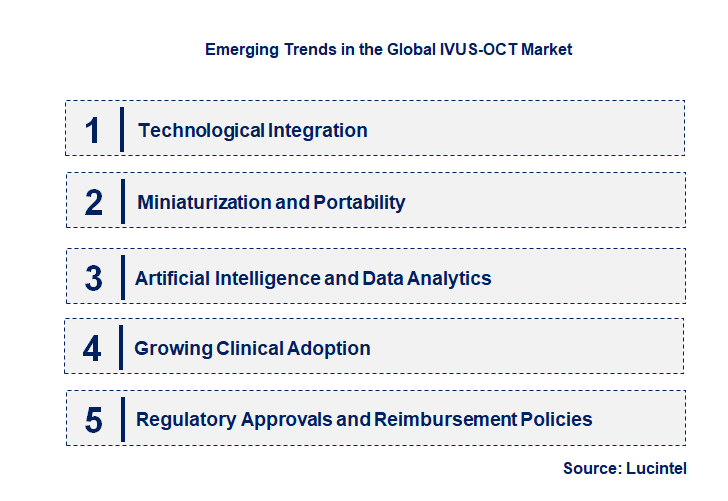 Emerging Trends in the Global IVUS-OCT Market

1 Technological Integration

2 Miniaturization and Portability

3 Artificial Intelligence and Data Analytics

4 Growing Clinical Adoption

5 Regulatory Approvals and Reimbursement Policies

Source: Lucintel